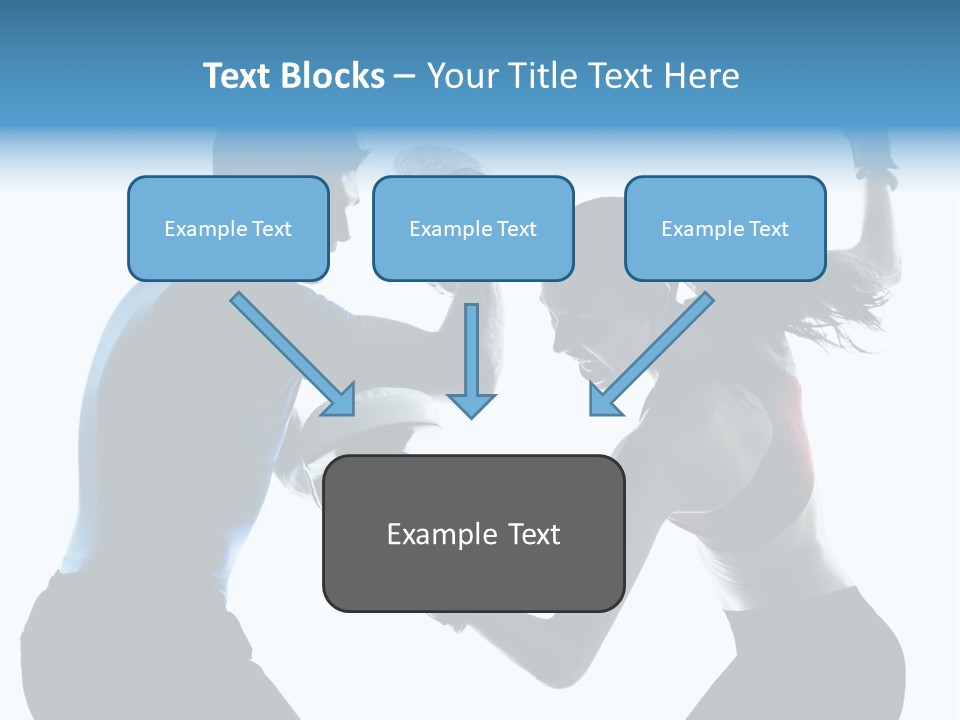 Text Blocks – Your Title Text Here

Example Text

Example Text

Example Text

Example Text